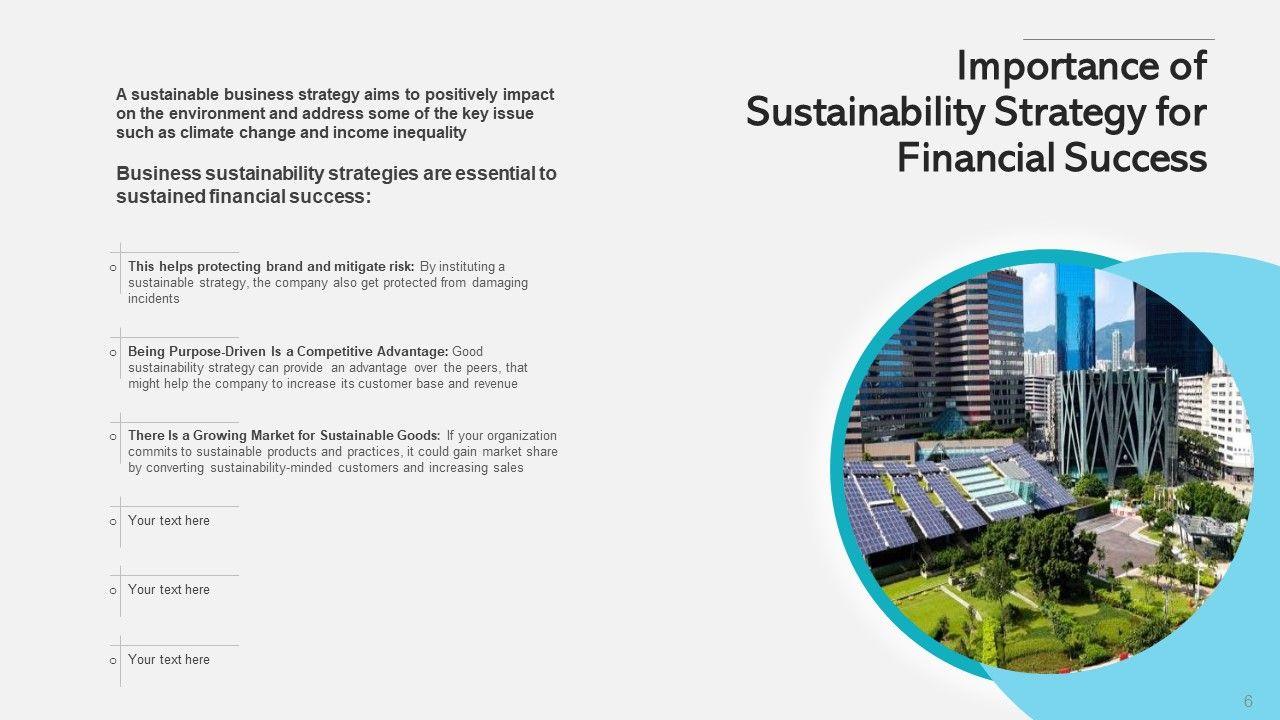 Importance of Sustainability Strategy for Financial Success

A sustainable business strategy aims to positively impact on the environment and address some of the key issue such as climate change and income inequality

Business sustainability strategies are essential to sustained financial success:

o This helps protecting brand and mitigate risk: By instituting a sustainable strategy, the company also get protected from damaging incidents

o Being Purpose-Driven Is a Competitive Advantage: Good sustainability strategy can provide an advantage over the peers, that might help the company to increase its customer base and revenue

o There Is a Growing Market for Sustainable Goods: If your organization commits to sustainable products and practices, it could gain market share by converting sustainability-minded customers and increasing sales

o Your text here

o Your text here

o Your text here

6